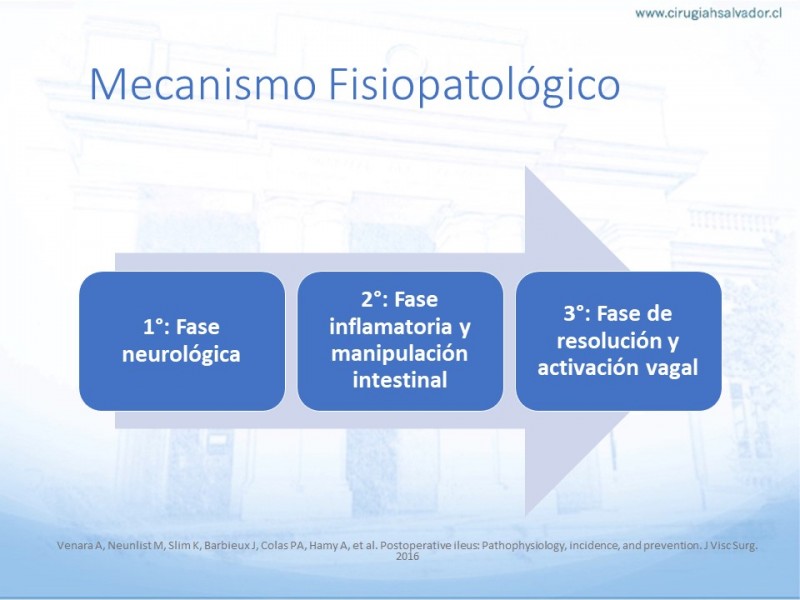 www.cirugiahsalvador.cl

Mecanismo Fisiopatológico

1°: Fase neurológica

2°: Fase inflamatoria y manipulación intestinal

3°: Fase de resolución y activación vagal

Venara A, Neunlist M, Slim K, Barbieux J, Colas PA, Hamy A, et al. Postoperative ileus: Pathophysiology, incidence, and prevention. J Visc Surg. 2016